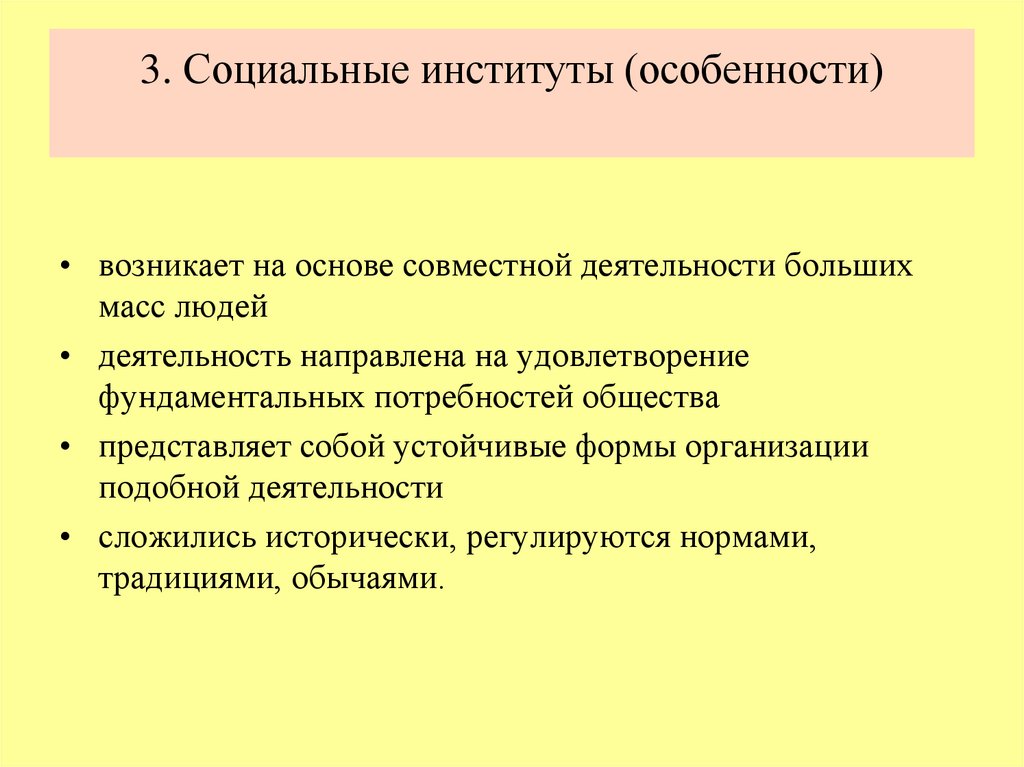 3. Социальные институты (особенности)

• возникает на основе совместной деятельности больших масс людей

• деятельность направлена на удовлетворение фундаментальных потребностей общества

• представляет собой устойчивые формы организации подобной деятельности

• сложились исторически, регулируются нормами, традициями, обычаями.